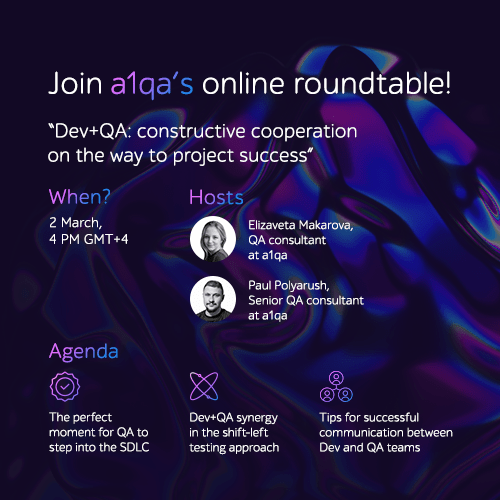 Join a1qa's online roundtable!

"Dev+QA: constructive cooperation on the way to project success"

When?

2 March,
4 PM GMT+4

Hosts

Elizaveta Makarova,
QA consultant
at a1qa

Paul Polyarush,
Senior QA consultant
at a1qa

Agenda

The perfect moment for QA to step into the SDLC

Dev+QA synergy in the shift-left testing approach

Tips for successful communication between Dev and QA teams